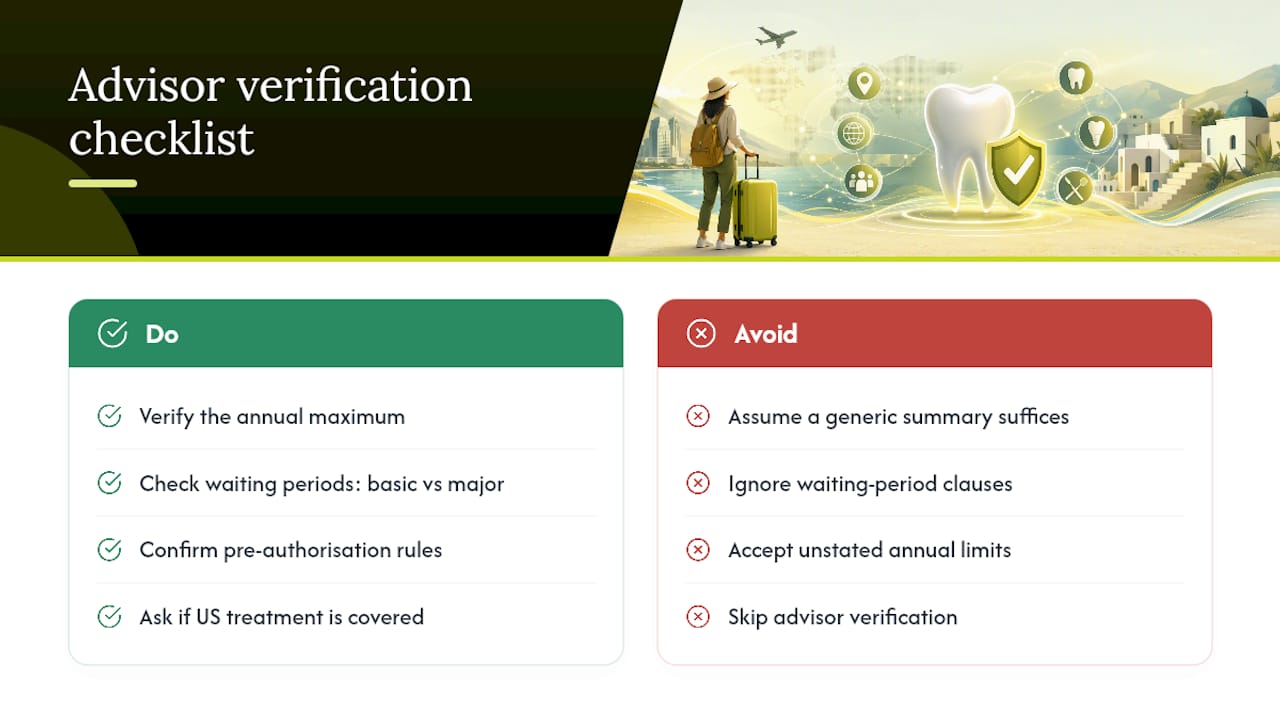 Advisor verification checklist

Do

Verify the annual maximum

Check waiting periods: basic vs major

Confirm pre-authorisation rules

Ask if US treatment is covered

Avoid

Assume a generic summary suffices

Ignore waiting-period clauses

Accept unstated annual limits

Skip advisor verification